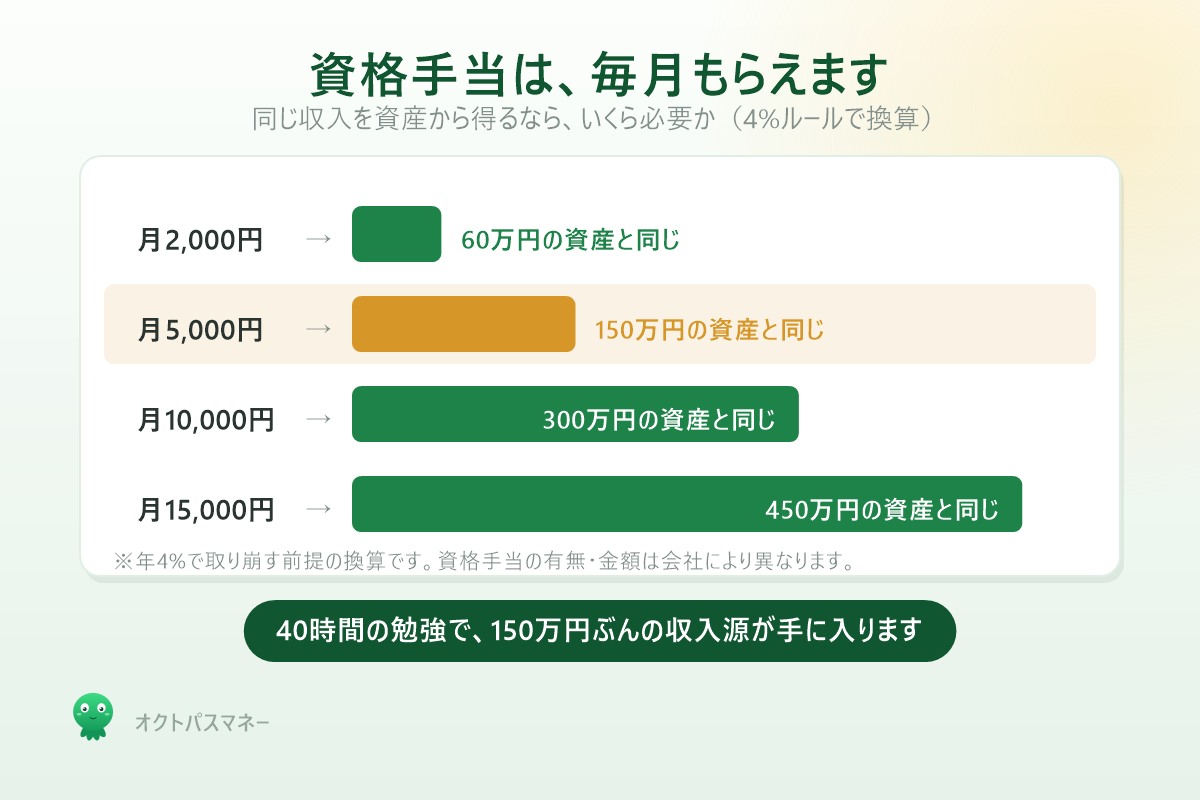 資格手当は、毎月もらえます

同じ収入を資産から得るなら、いくら必要か（4%ルールで換算）

月2,000円 → 60万円の資産と同じ

月5,000円 → 150万円の資産と同じ

月10,000円 → 300万円の資産と同じ

月15,000円 → 450万円の資産と同じ

※年4%で取り崩す前提の換算です。資格手当の有無・金額は会社により異なります。

40時間の勉強で、150万円ぶんの収入源が手に入ります

オクトパスマネー